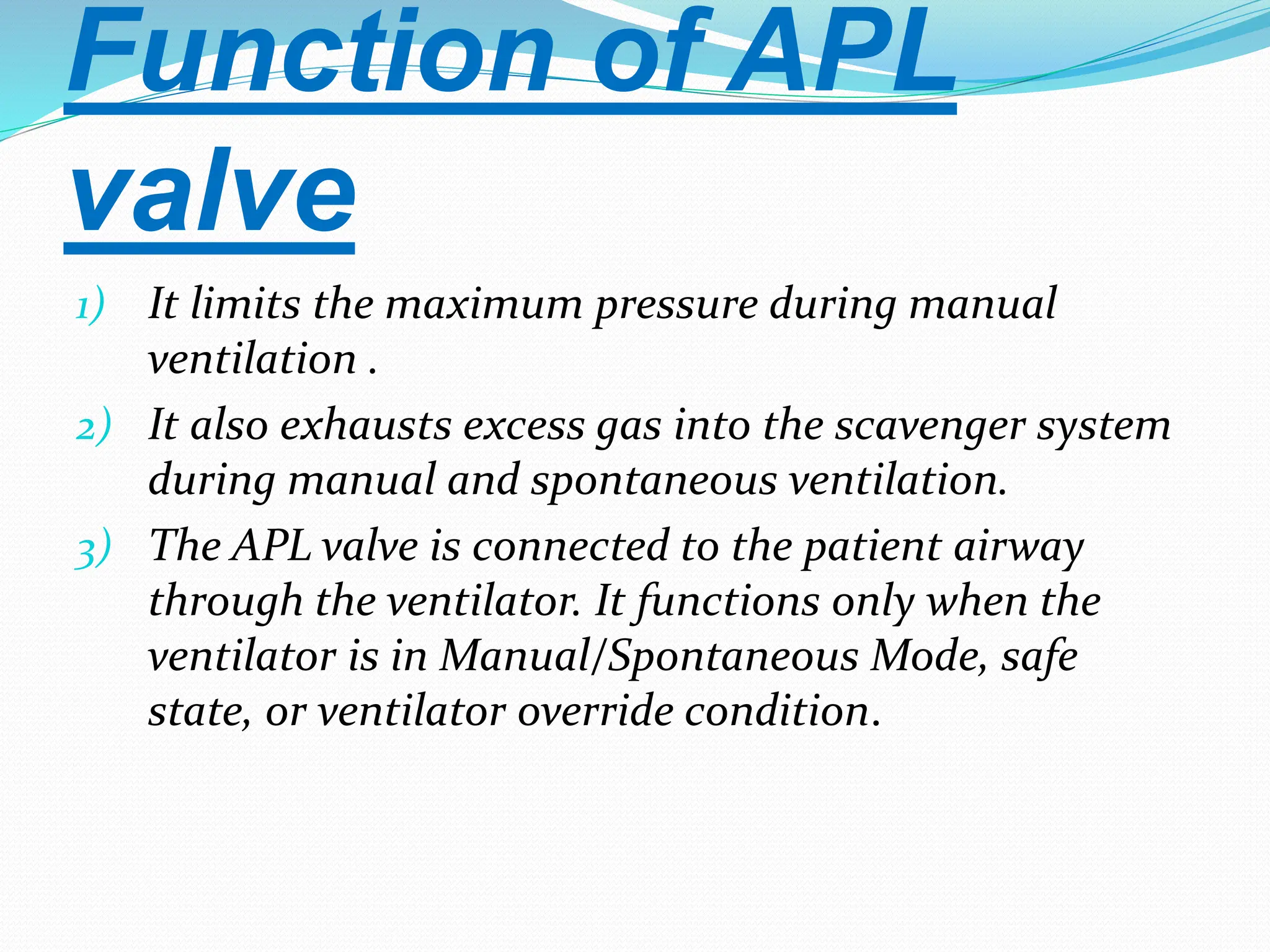 Function of APL valve

1) It limits the maximum pressure during manual ventilation .

2) It also exhausts excess gas into the scavenger system during manual and spontaneous ventilation.

3) The APL valve is connected to the patient airway through the ventilator. It functions only when the ventilator is in Manual/Spontaneous Mode, safe state, or ventilator override condition.